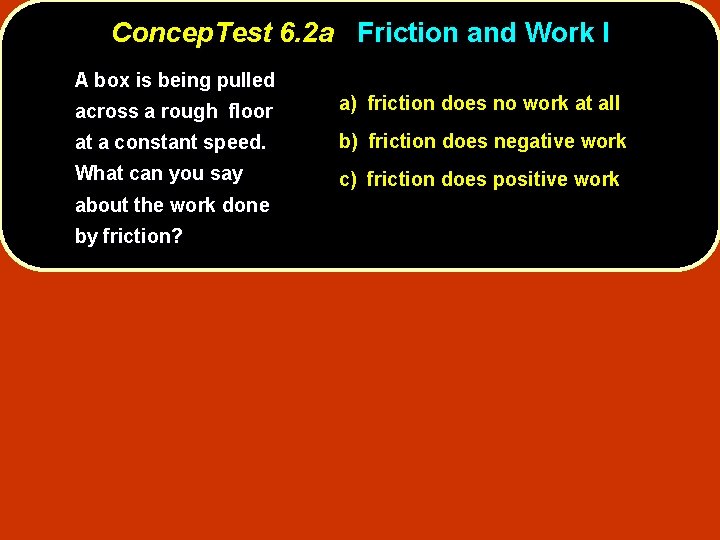 ConcepTest 6.2a Friction and Work I

A box is being pulled across a rough floor at a constant speed. What can you say about the work done by friction?

a) friction does no work at all

b) friction does negative work

c) friction does positive work